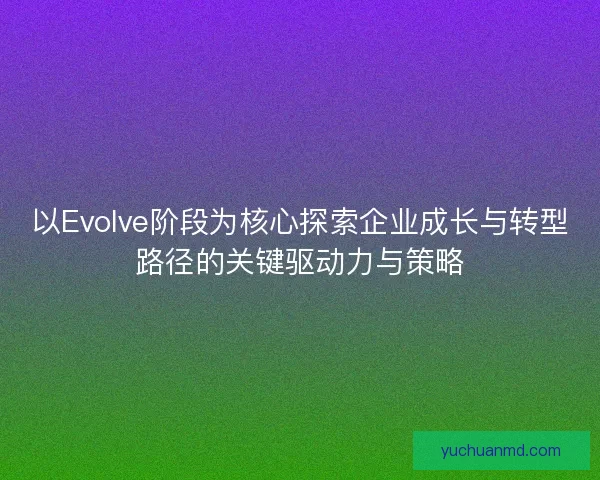 以Evolve阶段为核心探索企业成长与转型路径的关键驱动力与策略

yuchuanmd.com